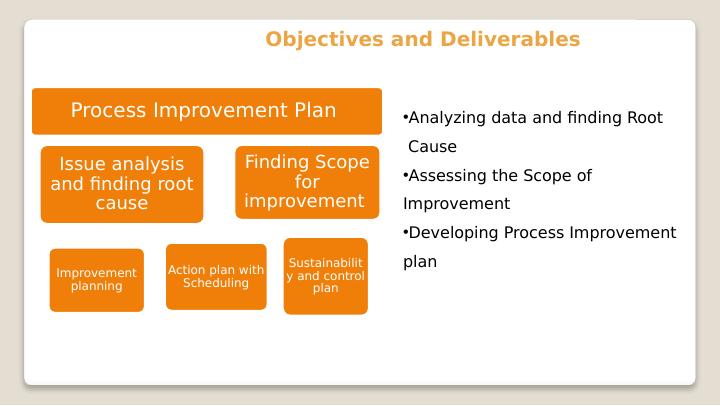 Objectives and Deliverables

Process Improvement Plan

Issue analysis and finding root cause

Finding Scope for improvement

Improvement planning

Action plan with Scheduling

Sustainability and control plan

•Analyzing data and finding Root Cause

•Assessing the Scope of Improvement

•Developing Process Improvement plan